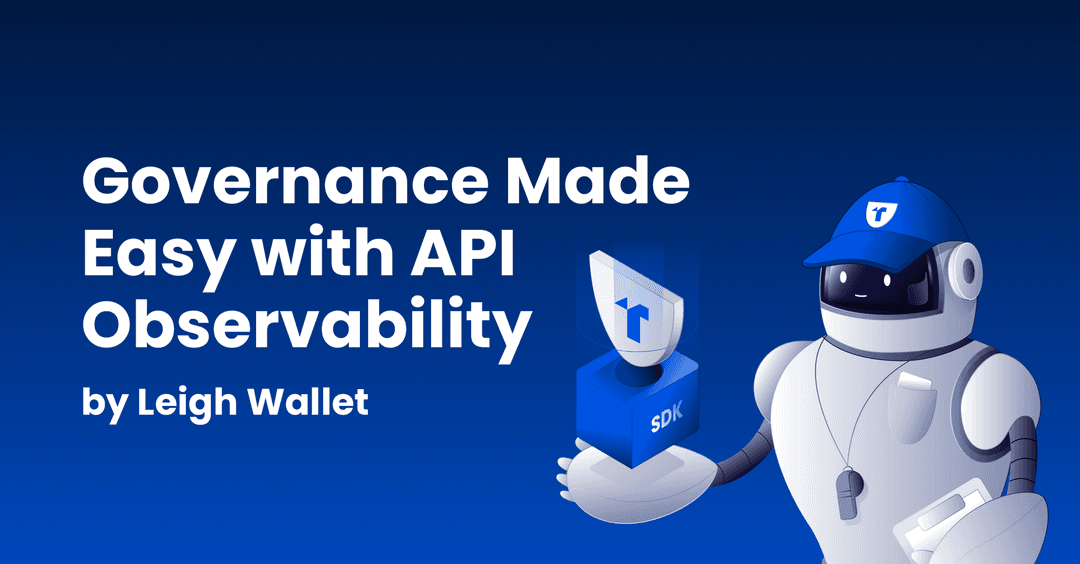 Governance Made Easy with API Observability

by Leigh Wallet

SDK